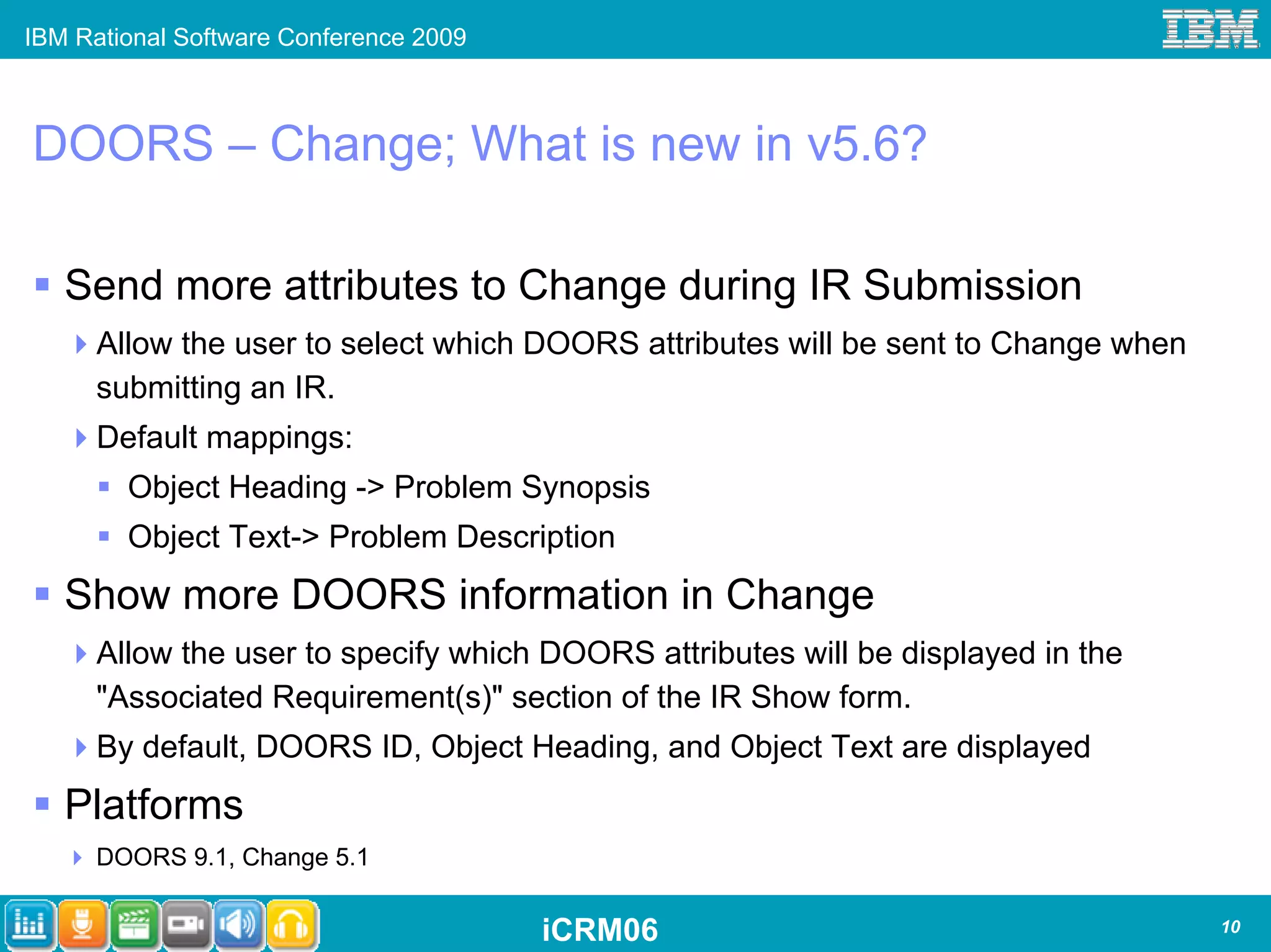 IBM Rational Software Conference 2009

IBM

DOORS – Change; What is new in v5.6?

Send more attributes to Change during IR Submission

Allow the user to select which DOORS attributes will be sent to Change when submitting an IR.

Default mappings:

Object Heading -> Problem Synopsis

Object Text-> Problem Description

Show more DOORS information in Change

Allow the user to specify which DOORS attributes will be displayed in the "Associated Requirement(s)" section of the IR Show form.

By default, DOORS ID, Object Heading, and Object Text are displayed

Platforms

DOORS 9.1, Change 5.1

iCRM06

10